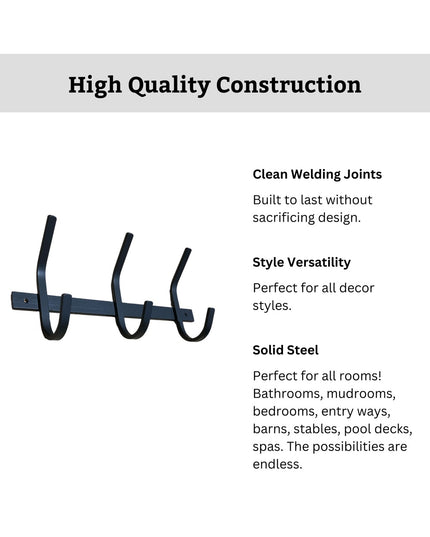 High Quality Construction

Clean Welding Joints

Built to last without sacrificing design.

Style Versatility

Perfect for all decor styles.

Solid Steel

Perfect for all rooms! Bathrooms, mudrooms, bedrooms, entry ways, barns, stables, pool decks, spas. The possibilities are endless.